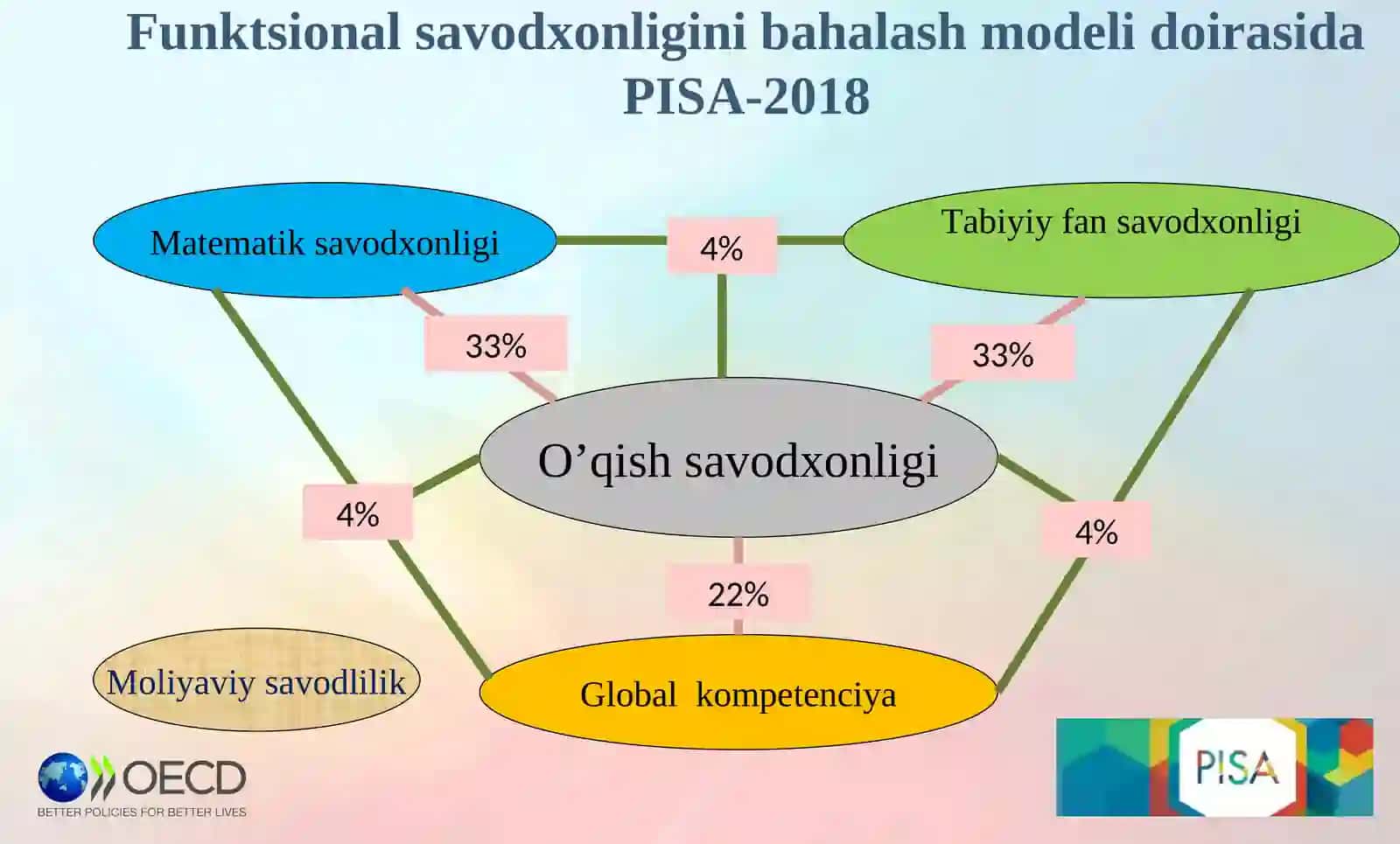 Funktsional savodxonligini bahalash modeli doirasida PISA-2018

Matematik savodxonligi

4%

Tabiyiy fan savodxonligi

33%

33%

O’qish savodxonligi

4%

4%

22%

Moliyaviy savodlilik

Global kompetenciya

OECD
BETTER POLICIES FOR BETTER LIVES

PISA